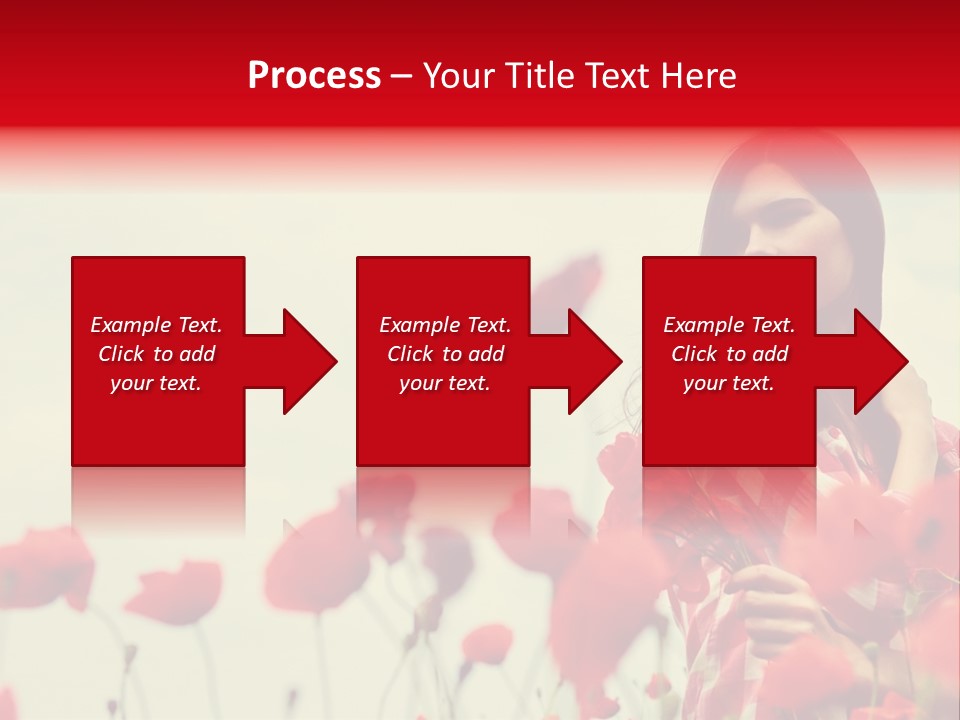 Process – Your Title Text Here

Example Text. Click to add your text.

Example Text. Click to add your text.

Example Text. Click to add your text.